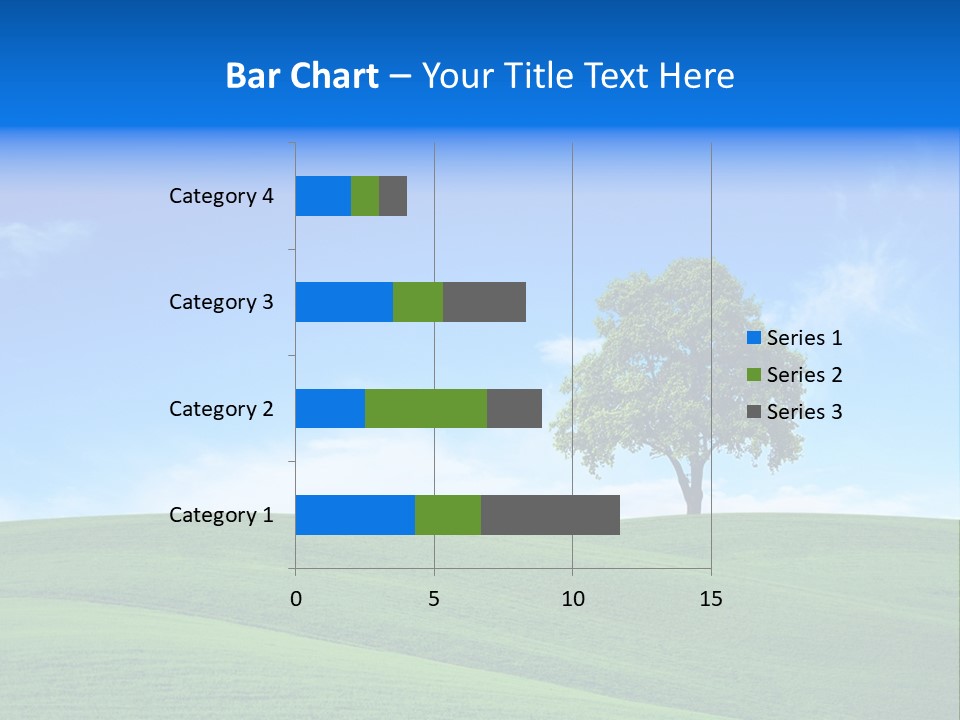 Bar Chart – Your Title Text Here

Category 4
Category 3
Category 2
Category 1

0
5
10
15

Series 1
Series 2
Series 3